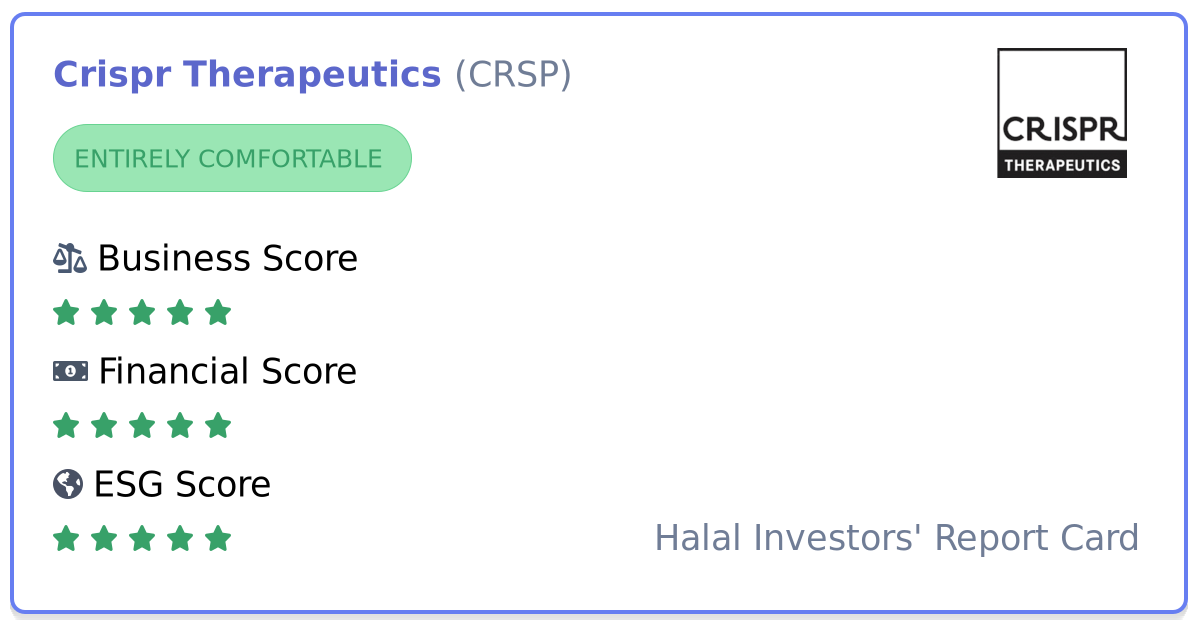 Crispr Therapeutics (CRSP)

CRISPR THERAPEUTICS

ENTIRELY COMFORTABLE

Business Score

Financial Score

ESG Score

Halal Investors' Report Card